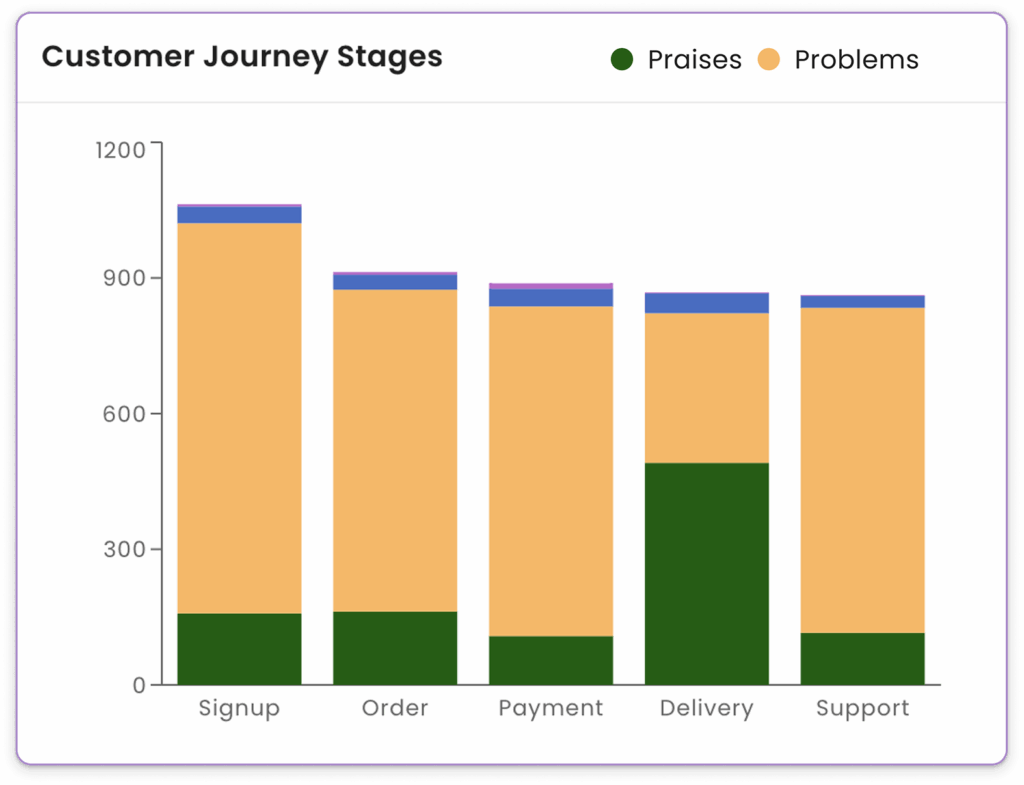 Customer Journey Stages

Praises Problems

1200
900
600
300
0

Signup Order Payment Delivery Support